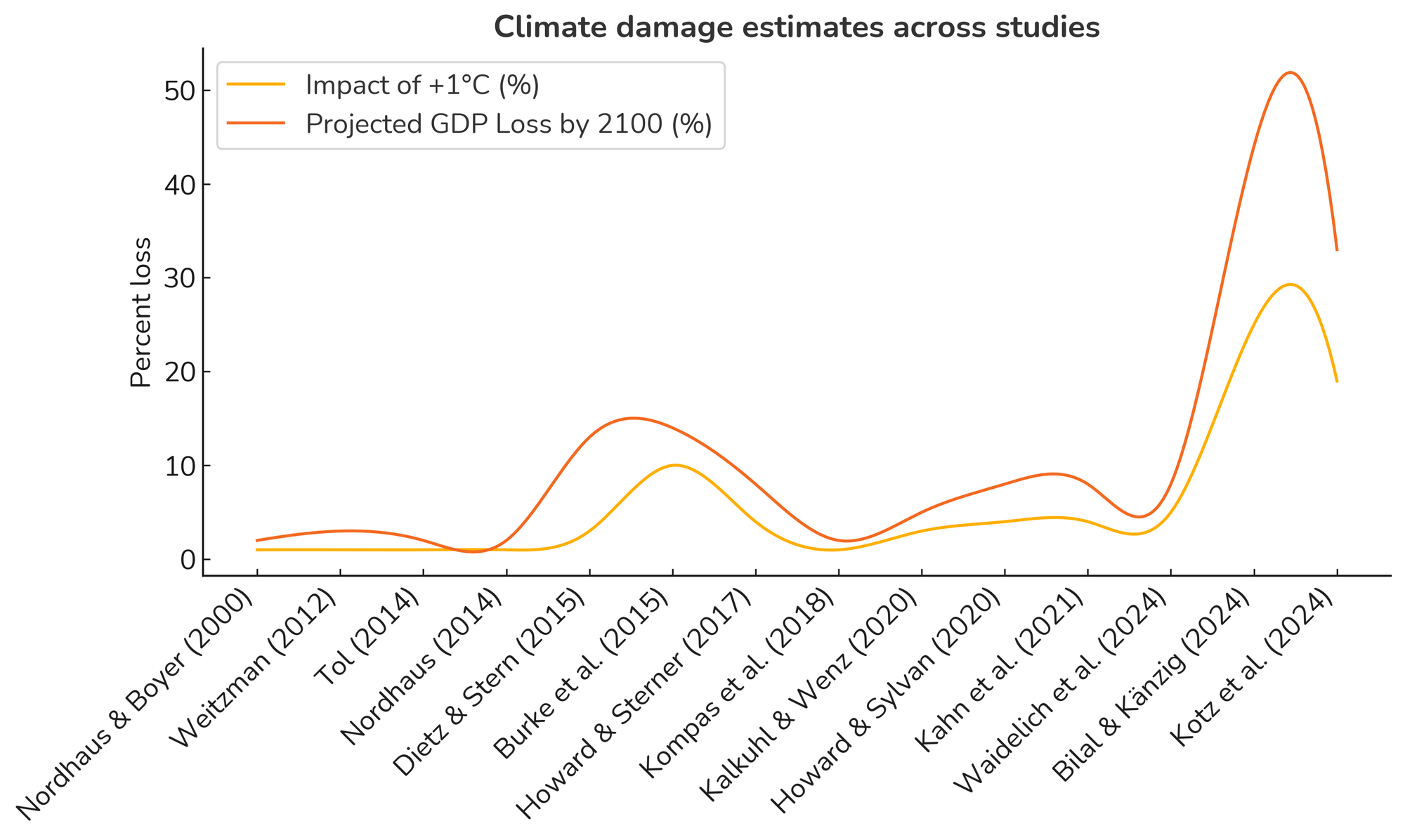 Climate damage estimates across studies

Impact of +1°C (%)
Projected GDP Loss by 2100 (%)

Percent loss

50
40
30
20
10
0

Nordhaus & Boyer (2000)
Weitzman (2012)
Tol (2014)
Nordhaus (2014)
Dietz & Stern (2015)
Burke et al. (2015)
Howard & Sterner (2017)
Kompas et al. (2018)
Kalkuhl & Wenz (2020)
Howard & Sylvan (2020)
Kahn et al. (2021)
Waidelich et al. (2024)
Bilal & Känzig (2024)
Kotz et al. (2024)